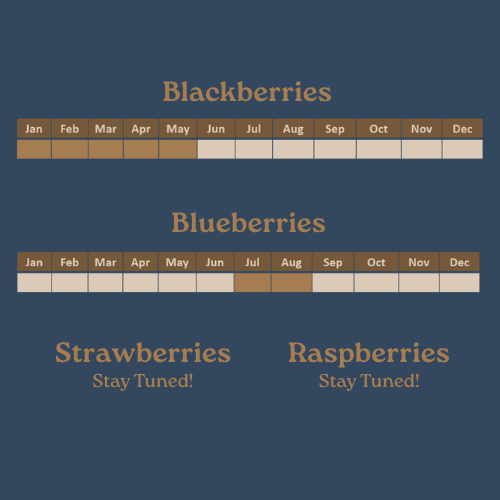 Blackberries

| Jan | Feb | Mar | Apr | May | Jun | Jul | Aug | Sep | Oct | Nov | Dec |
|---|---|---|---|---|---|---|---|---|---|---|---|
| | | | | | | | | | | | |

Blueberries

| Jan | Feb | Mar | Apr | May | Jun | Jul | Aug | Sep | Oct | Nov | Dec |
|---|---|---|---|---|---|---|---|---|---|---|---|
| | | | | | | | | | | | |

Strawberries
Stay Tuned!

Raspberries
Stay Tuned!